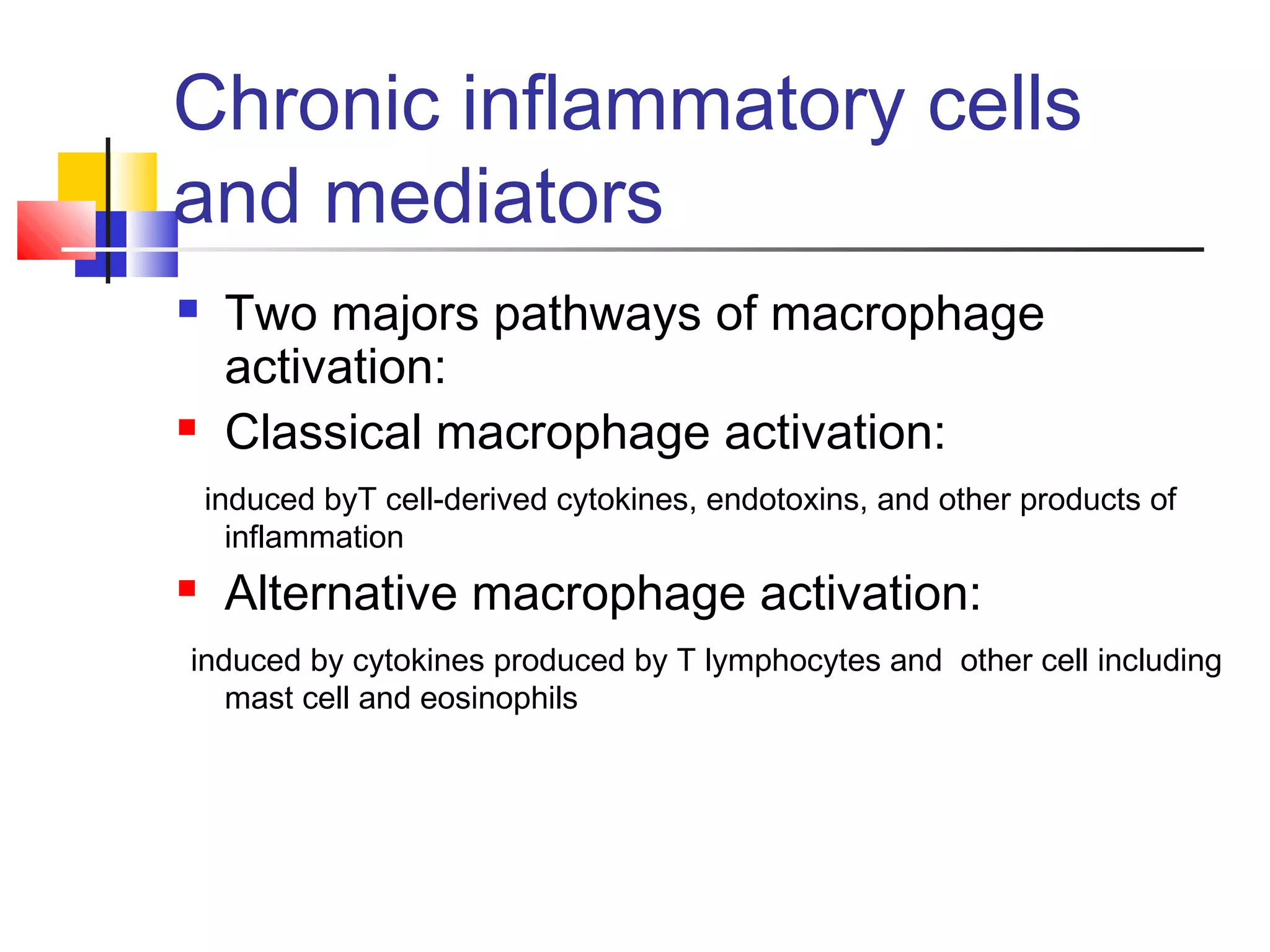 Chronic inflammatory cells and mediators

Two majors pathways of macrophage activation:

Classical macrophage activation:

induced byT cell-derived cytokines, endotoxins, and other products of inflammation

Alternative macrophage activation:

induced by cytokines produced by T lymphocytes and other cell including mast cell and eosinophils